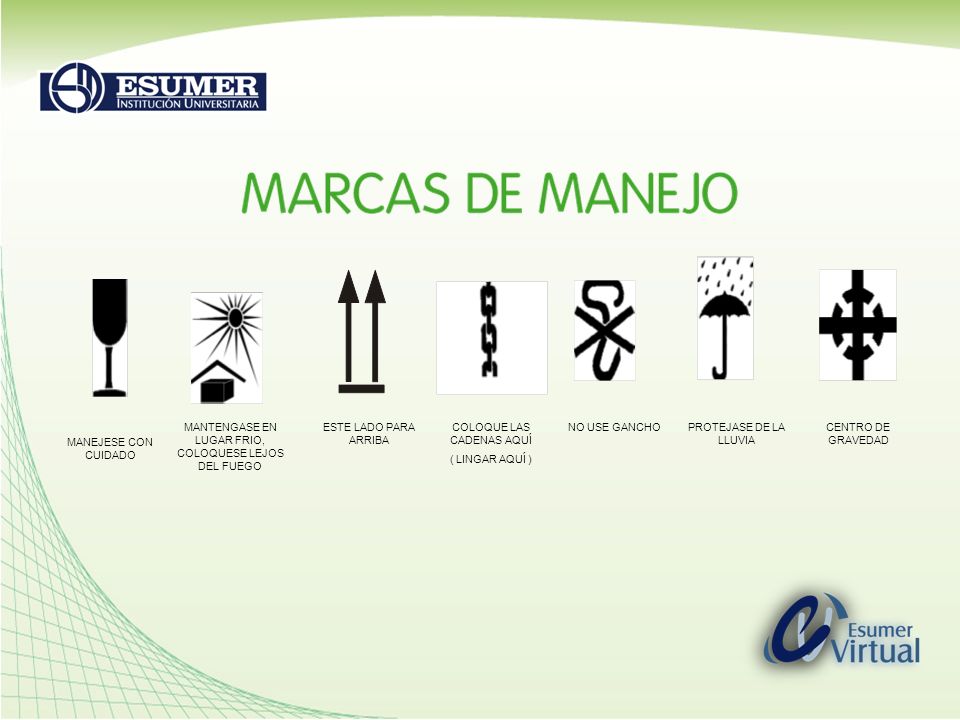 ESUMER
INSTITUCIÓN UNIVERSITARIA

MARCAS DE MANEJO

MANEJESE CON CUIDADO

MANTENGASE EN LUGAR FRIO, COLOQUESE LEJOS DEL FUEGO

ESTE LADO PARA ARRIBA

COLOQUE LAS CADENAS AQUÍ
( LINGAR AQUÍ )

NO USE GANCHO

PROTEJASE DE LA LLUVIA

CENTRO DE GRAVEDAD

Esumer Virtual